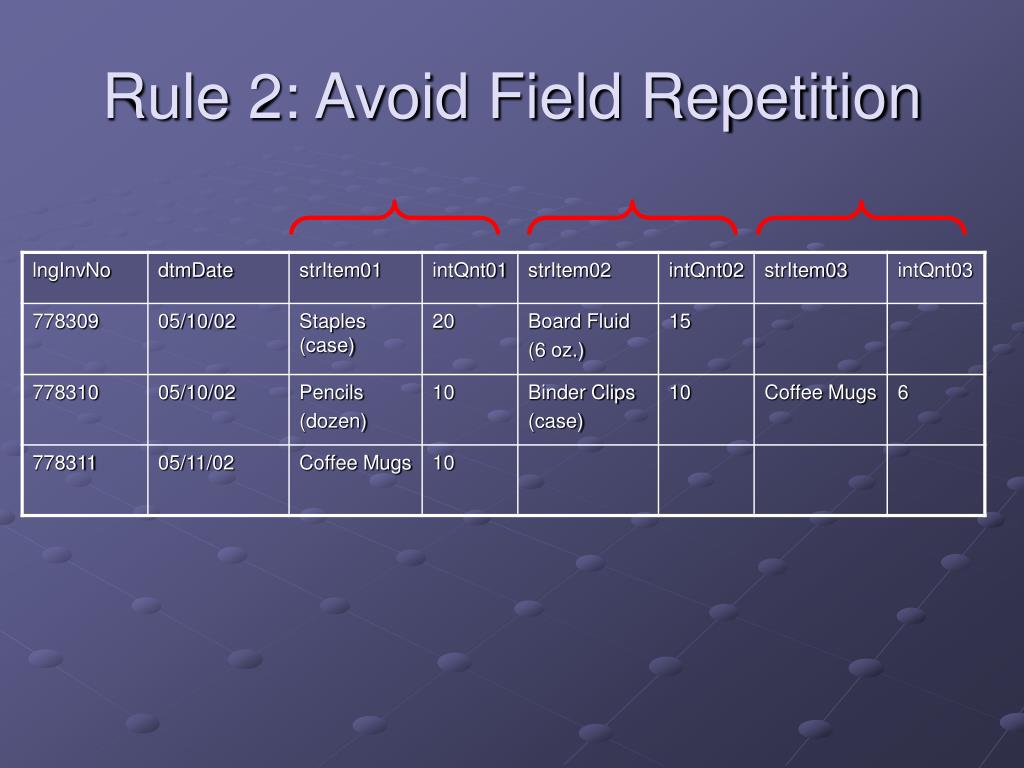 Rule 2: Avoid Field Repetition

| lngInvNo | dtmDate | strItem01 | intQnt01 | strItem02 | intQnt02 | strItem03 | intQnt03 |
|---|---|---|---|---|---|---|---|
| 778309 | 05/10/02 | Staples (case) | 20 | Board Fluid (6 oz.) | 15 | | |
| 778310 | 05/10/02 | Pencils (dozen) | 10 | Binder Clips (case) | 10 | Coffee Mugs | 6 |
| 778311 | 05/11/02 | Coffee Mugs | 10 | | | | |